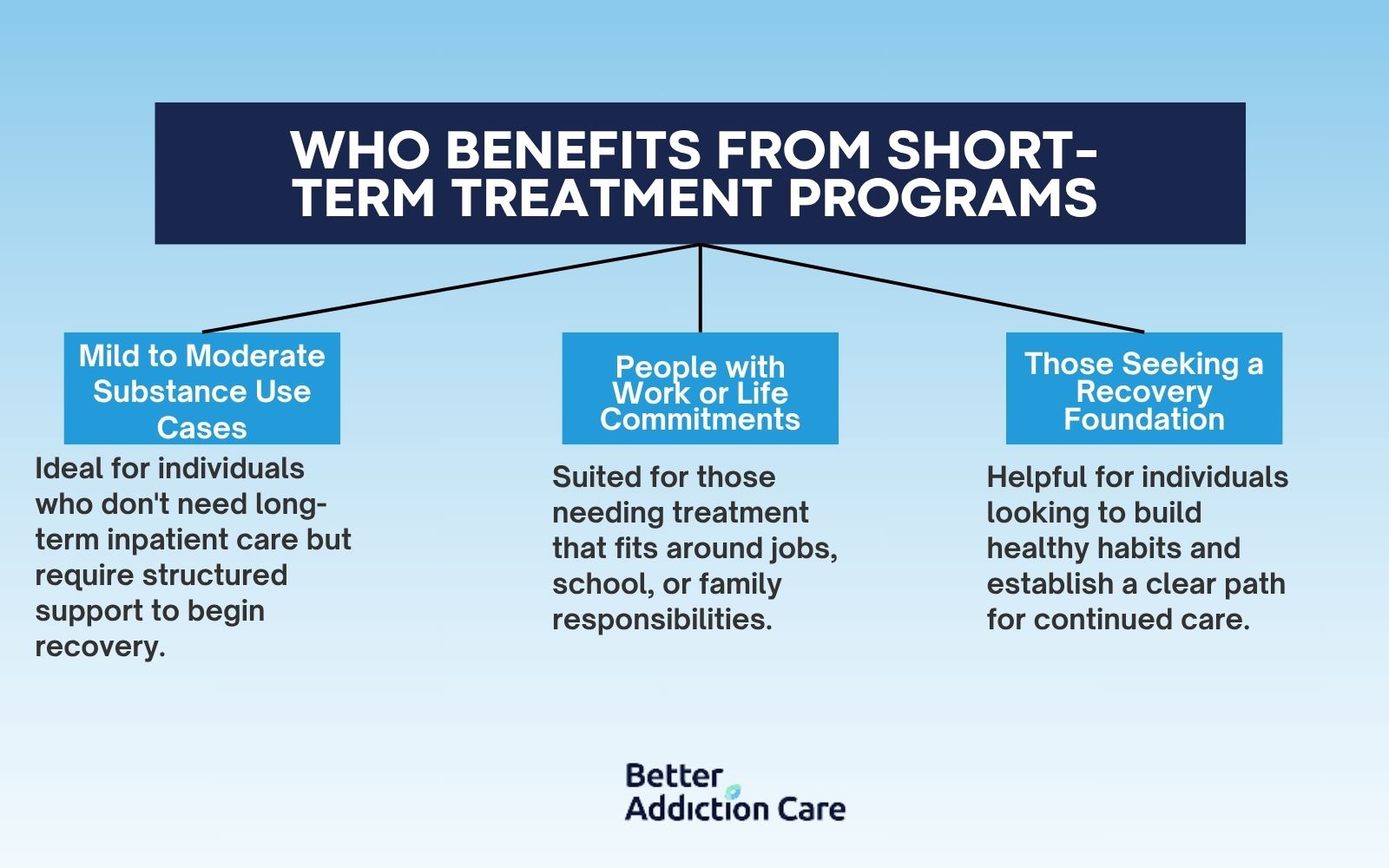 WHO BENEFITS FROM SHORT-TERM TREATMENT PROGRAMS

Mild to Moderate Substance Use Cases

Ideal for individuals who don't need long-term inpatient care but require structured support to begin recovery.

People with Work or Life Commitments

Suited for those needing treatment that fits around jobs, school, or family responsibilities.

Those Seeking a Recovery Foundation

Helpful for individuals looking to build healthy habits and establish a clear path for continued care.

Better Addiction Care